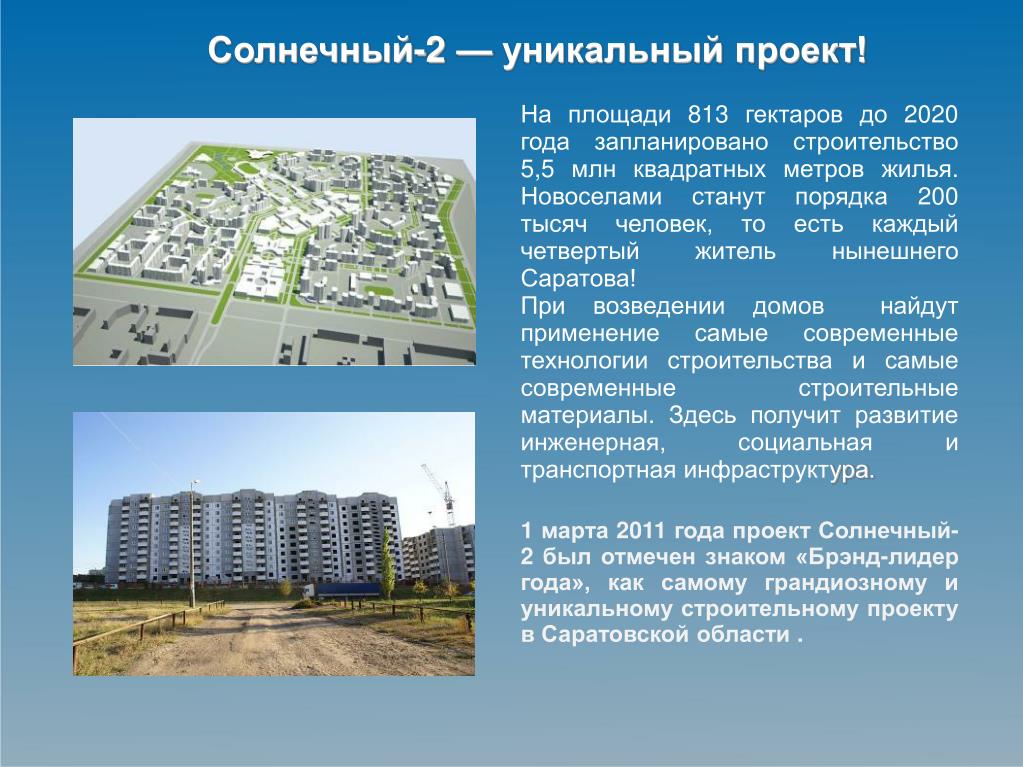 Солнечный-2 — уникальный проект!

На площади 813 гектаров до 2020 года запланировано строительство 5,5 млн квадратных метров жилья. Новоселами станут порядка 200 тысяч человек, то есть каждый четвертый житель нынешнего Саратова!
При возведении домов найдут применение самые современные технологии строительства и самые современные строительные материалы. Здесь получит развитие инженерная, социальная и транспортная инфраструктура.

1 марта 2011 года проект Солнечный-2 был отмечен знаком «Брэнд-лидер года», как самому грандиозному и уникальному строительному проекту в Саратовской области .